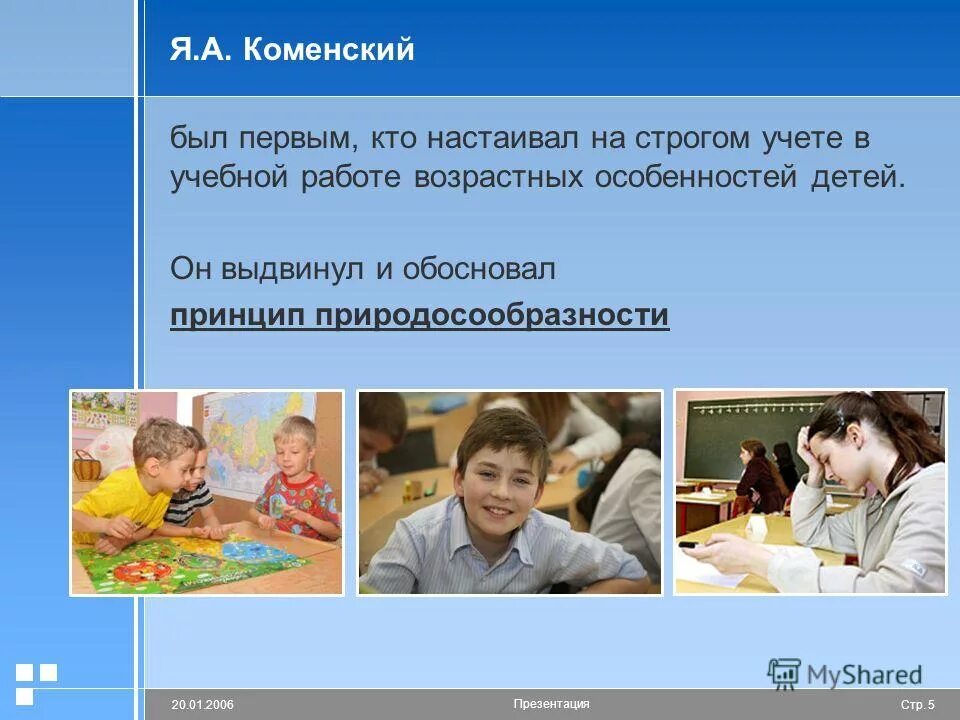 Я.А. Коменский

был первым, кто настаивал на строгом учете в учебной работе возрастных особенностей детей.

Он выдвинул и обосновал

принцип природосообразности

MyShared

20.01.2006

Презентация

Стр. 5